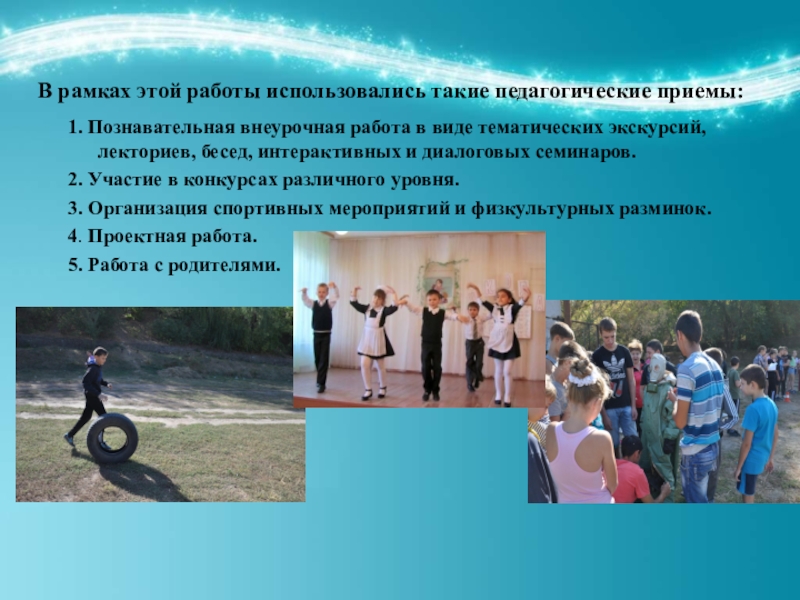 В рамках этой работы использовались такие педагогические приемы:

1. Познавательная внеурочная работа в виде тематических экскурсий, лекториев, бесед, интерактивных и диалоговых семинаров.

2. Участие в конкурсах различного уровня.

3. Организация спортивных мероприятий и физкультурных разминок.

4. Проектная работа.

5. Работа с родителями.